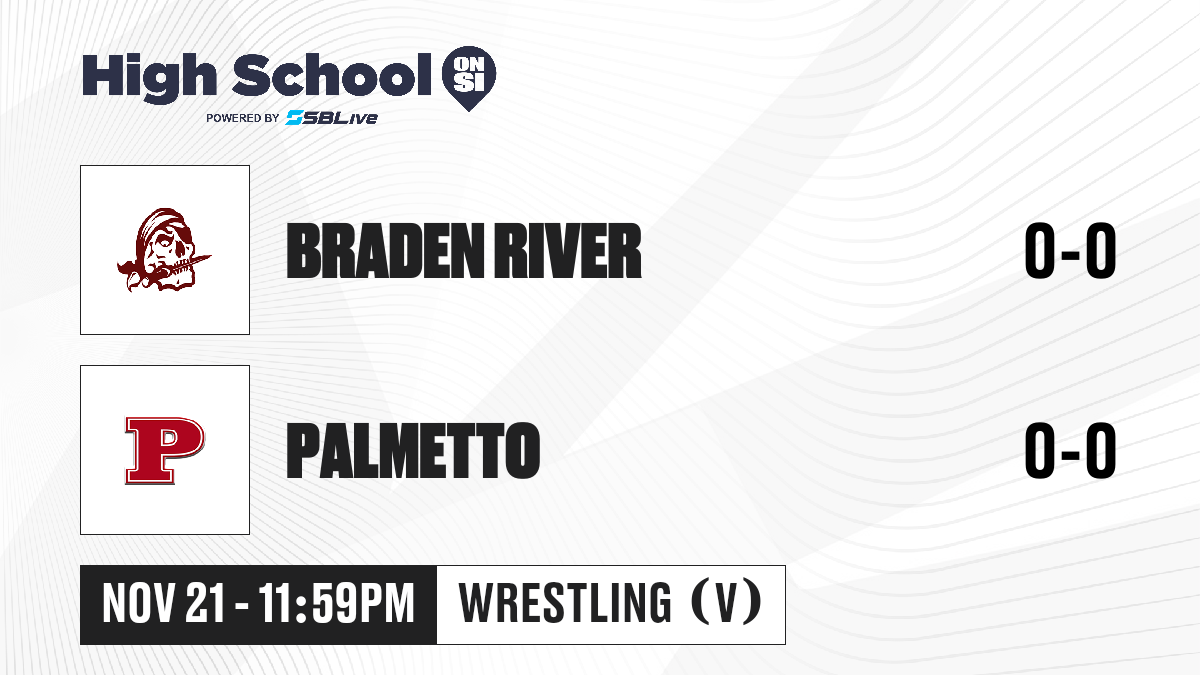 High School ON SI
POWERED BY SBLive

BRADEN RIVER 0-0

P

PALMETTO 0-0

NOV 21 - 11:59PM WRESTLING (V)